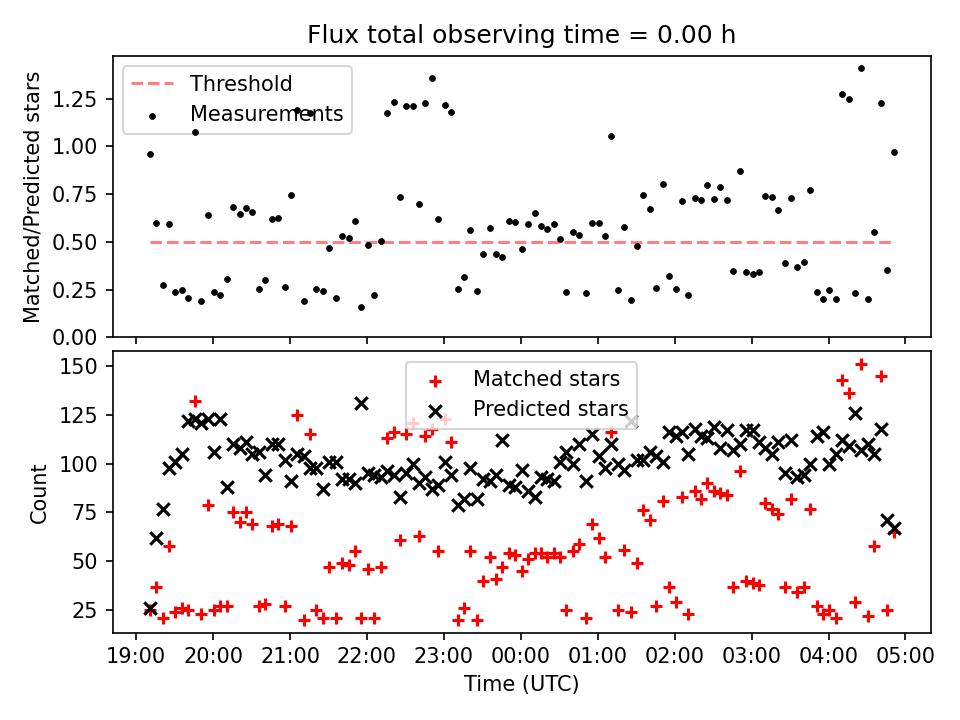 Flux total observing time = 0.00 h

Threshold
Measurements

Matched/Predicted stars

1.25
1.00
0.75
0.50
0.25
0.00

Matched stars
Predicted stars

Count

150
125
100
75
50
25

19:00 20:00 21:00 22:00 23:00 00:00 01:00 02:00 03:00 04:00 05:00

Time (UTC)